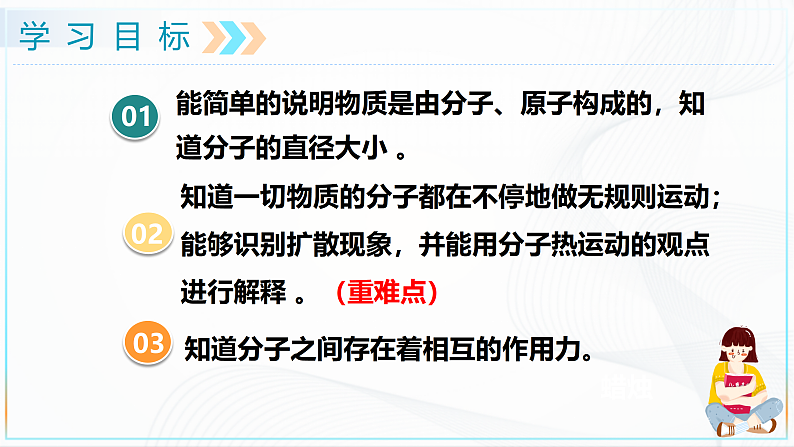 学习目标

01 能简单的说明物质是由分子、原子构成的，知道分子的直径大小 。

02 知道一切物质的分子都在不停地做无规则运动；能够识别扩散现象，并能用分子热运动的观点进行解释 。（重难点）

03 知道分子之间存在着相互的作用力。